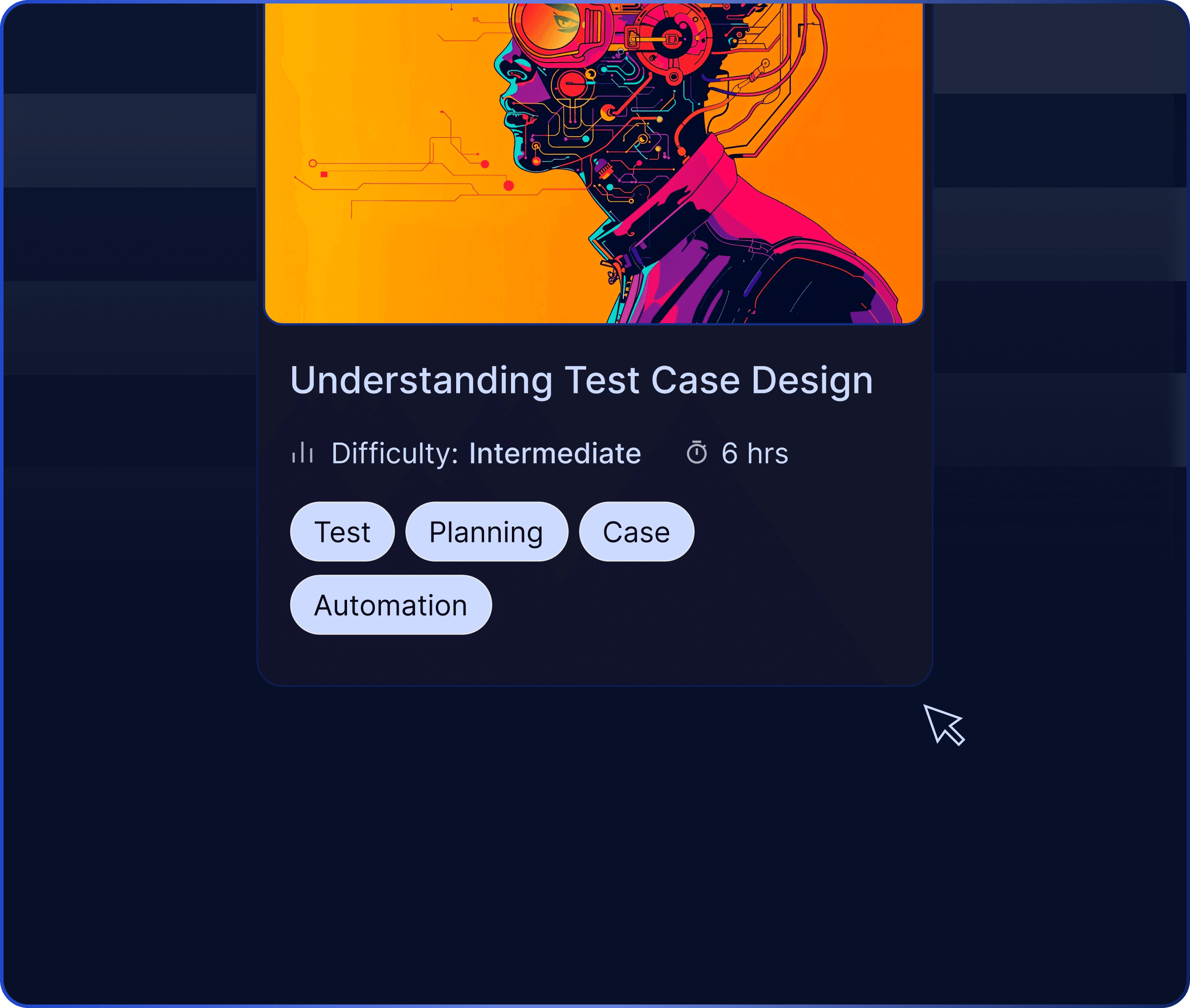 Understanding Test Case Design

Difficulty: Intermediate 6 hrs

Test Planning Case

Automation